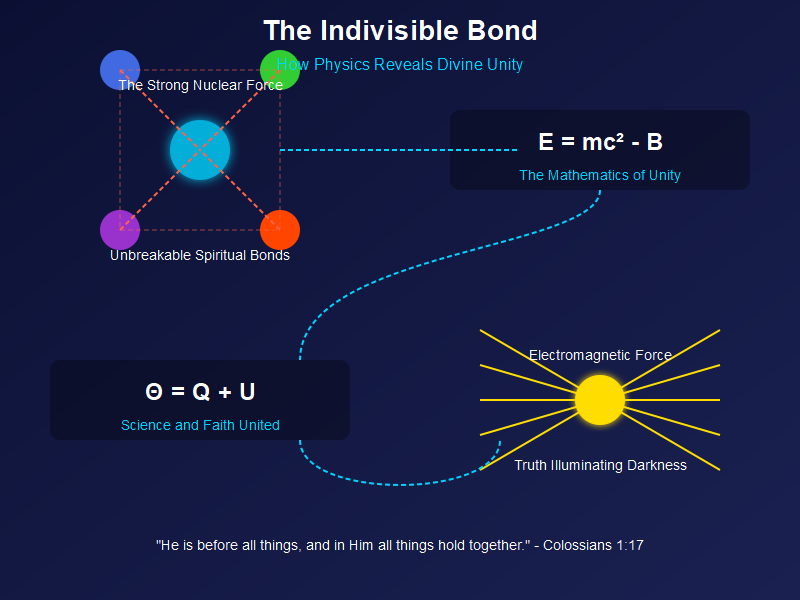 The Indivisible Bond

How Physics Reveals Divine Unity

The Strong Nuclear Force

Unbreakable Spiritual Bonds

$E = mc^2 - B$

The Mathematics of Unity

$\Theta = Q + U$

Science and Faith United

Electromagnetic Force

Truth Illuminating Darkness

"He is before all things, and in Him all things hold together." - Colossians 1:17